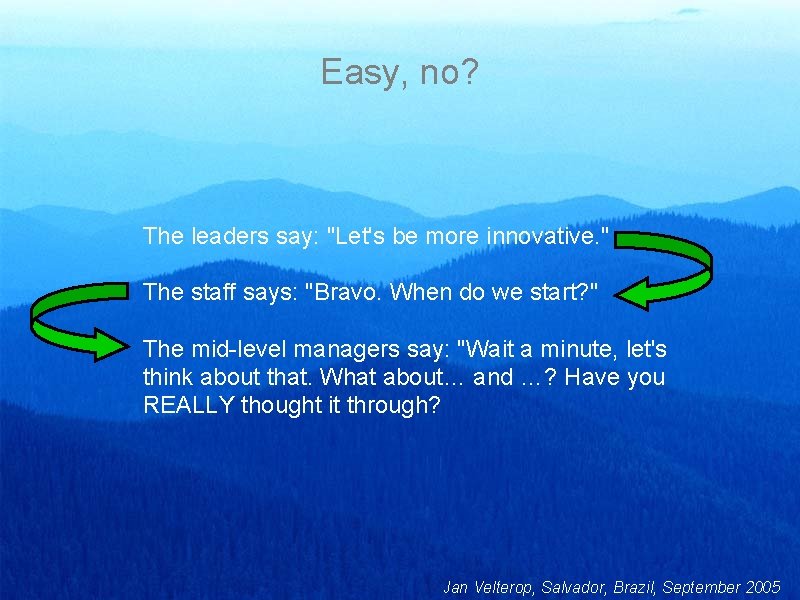 Easy, no?

The leaders say: "Let's be more innovative."

The staff says: "Bravo. When do we start?"

The mid-level managers say: "Wait a minute, let's think about that. What about... and ...? Have you REALLY thought it through?

Jan Velterop, Salvador, Brazil, September 2005